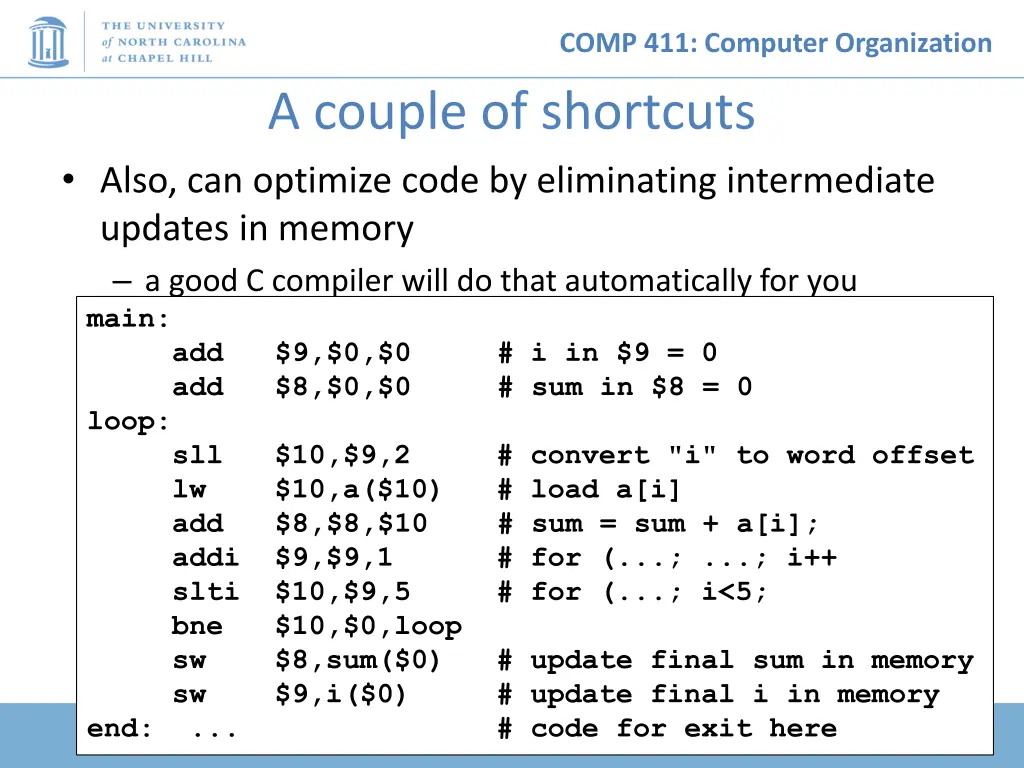 THE UNIVERSITY of NORTH CAROLINA at CHAPEL HILL

COMP 411: Computer Organization

A couple of shortcuts

• Also, can optimize code by eliminating intermediate updates in memory

– a good C compiler will do that automatically for you

main:
add $9,$0,$0 # i in $9 = 0
add $8,$0,$0 # sum in $8 = 0
loop:
sll $10,$9,2 # convert "i" to word offset
lw $10,a($10) # load a[i]
add $8,$8,$10 # sum = sum + a[i];
addi $9,$9,1 # for (...; ...; i++
slti $10,$9,5 # for (...; i<5;
bne $10,$0,loop
sw $8,sum($0) # update final sum in memory
sw $9,i($0) # update final i in memory
end: ... # code for exit here